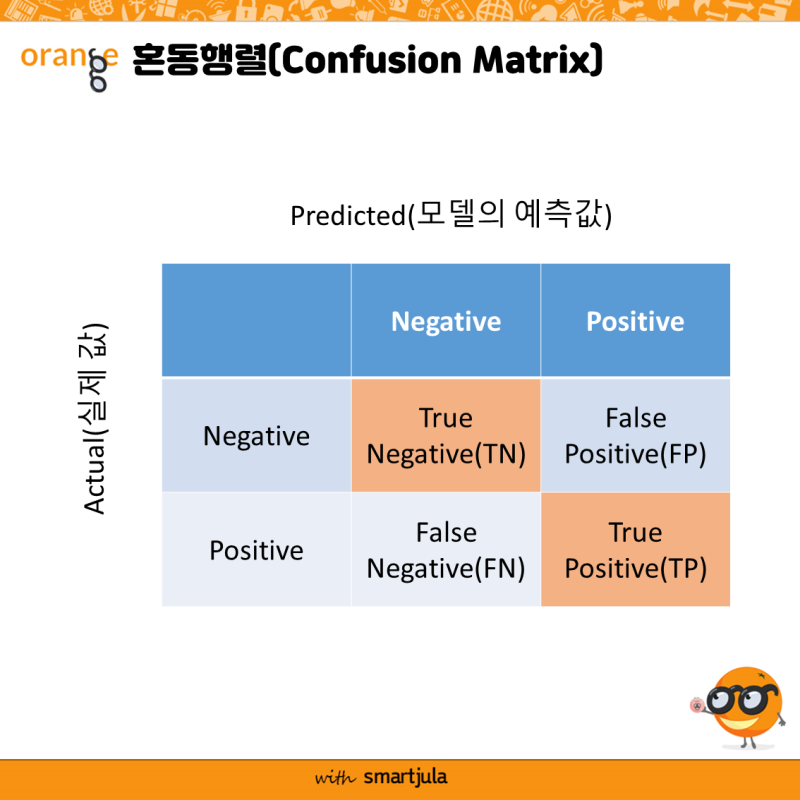 orange 혼동행렬(Confusion Matrix)

Predicted(모델의 예측값)

Actual(실제 값)

| | Negative | Positive |
|---|---|---|
| Negative | True Negative(TN) | False Positive(FP) |
| Positive | False Negative(FN) | True Positive(TP) |

with smartjula